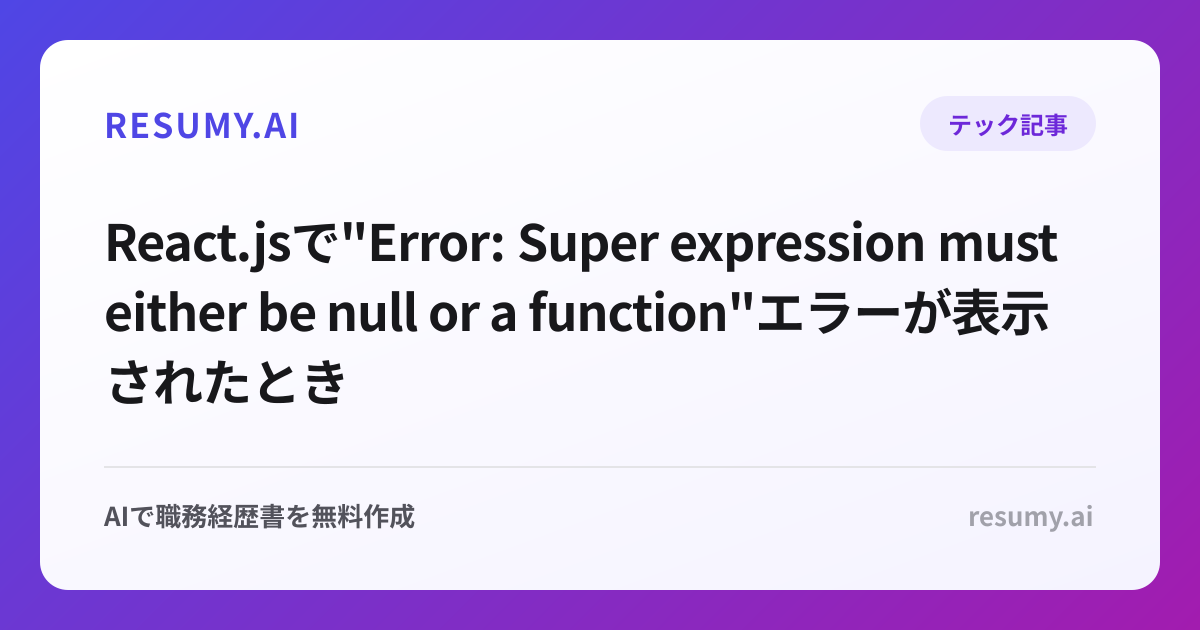 RESUMY.AI

テック記事

React.jsで"Error: Super expression must either be null or a function"エラーが表示されたとき

AIで職務経歴書を無料作成

resumy.ai